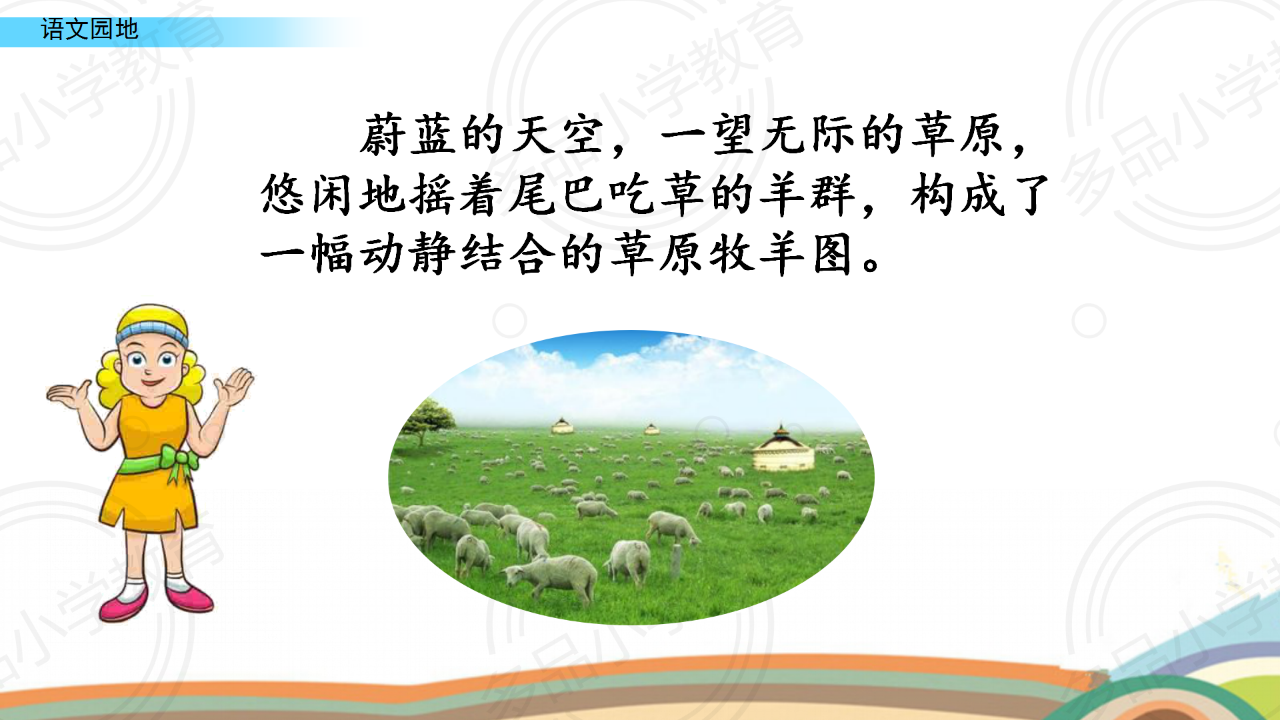 语文园地

蔚蓝的天空，一望无际的草原，悠闲地摇着尾巴吃草的羊群，构成了一幅动静结合的草原牧羊图。

多品小学教育